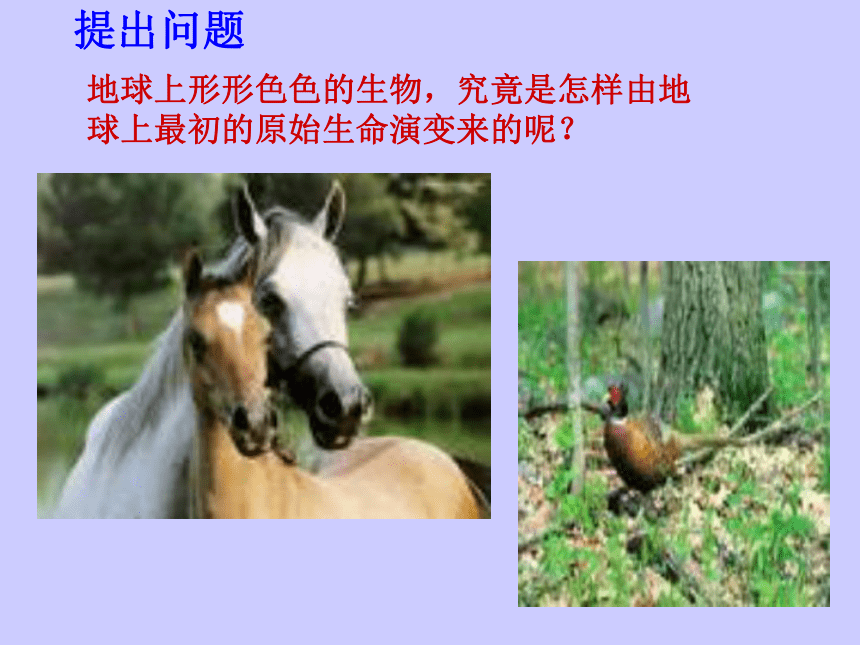 提出问题

地球上形形色色的生物，究竟是怎样由地球上最初的原始生命演变来的呢？